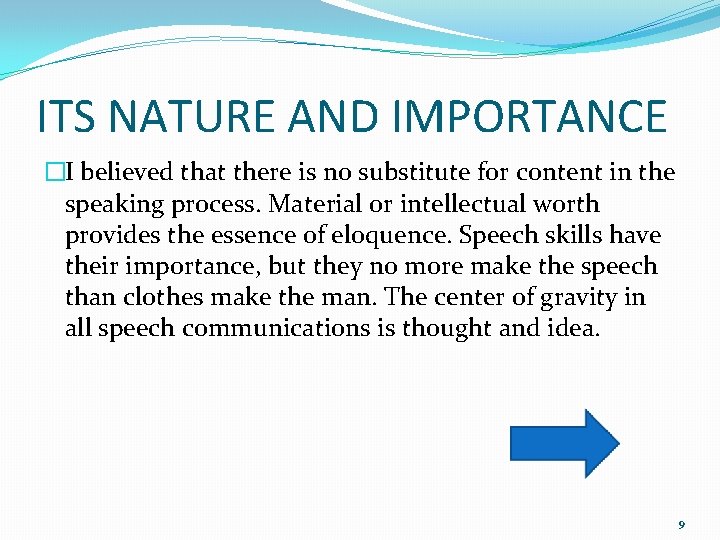 ITS NATURE AND IMPORTANCE

I believed that there is no substitute for content in the speaking process. Material or intellectual worth provides the essence of eloquence. Speech skills have their importance, but they no more make the speech than clothes make the man. The center of gravity in all speech communications is thought and idea.

9